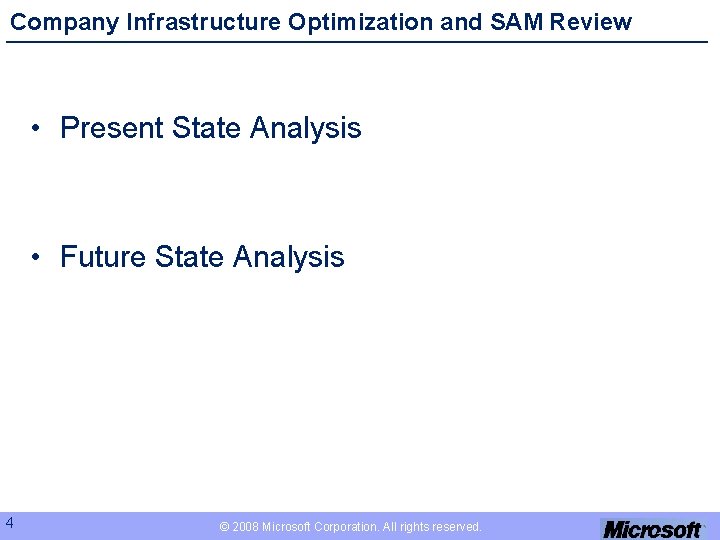 Company Infrastructure Optimization and SAM Review

• Present State Analysis

• Future State Analysis

4

© 2008 Microsoft Corporation. All rights reserved.

Microsoft